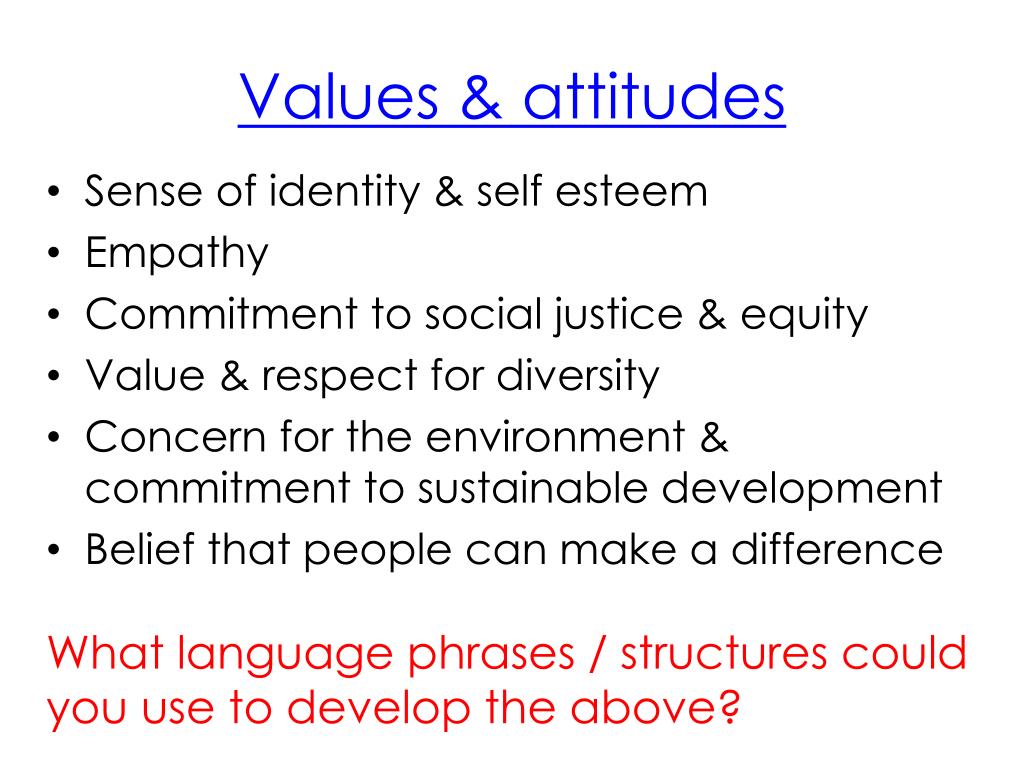 Values & attitudes

• Sense of identity & self esteem
• Empathy
• Commitment to social justice & equity
• Value & respect for diversity
• Concern for the environment & commitment to sustainable development
• Belief that people can make a difference

What language phrases / structures could you use to develop the above?